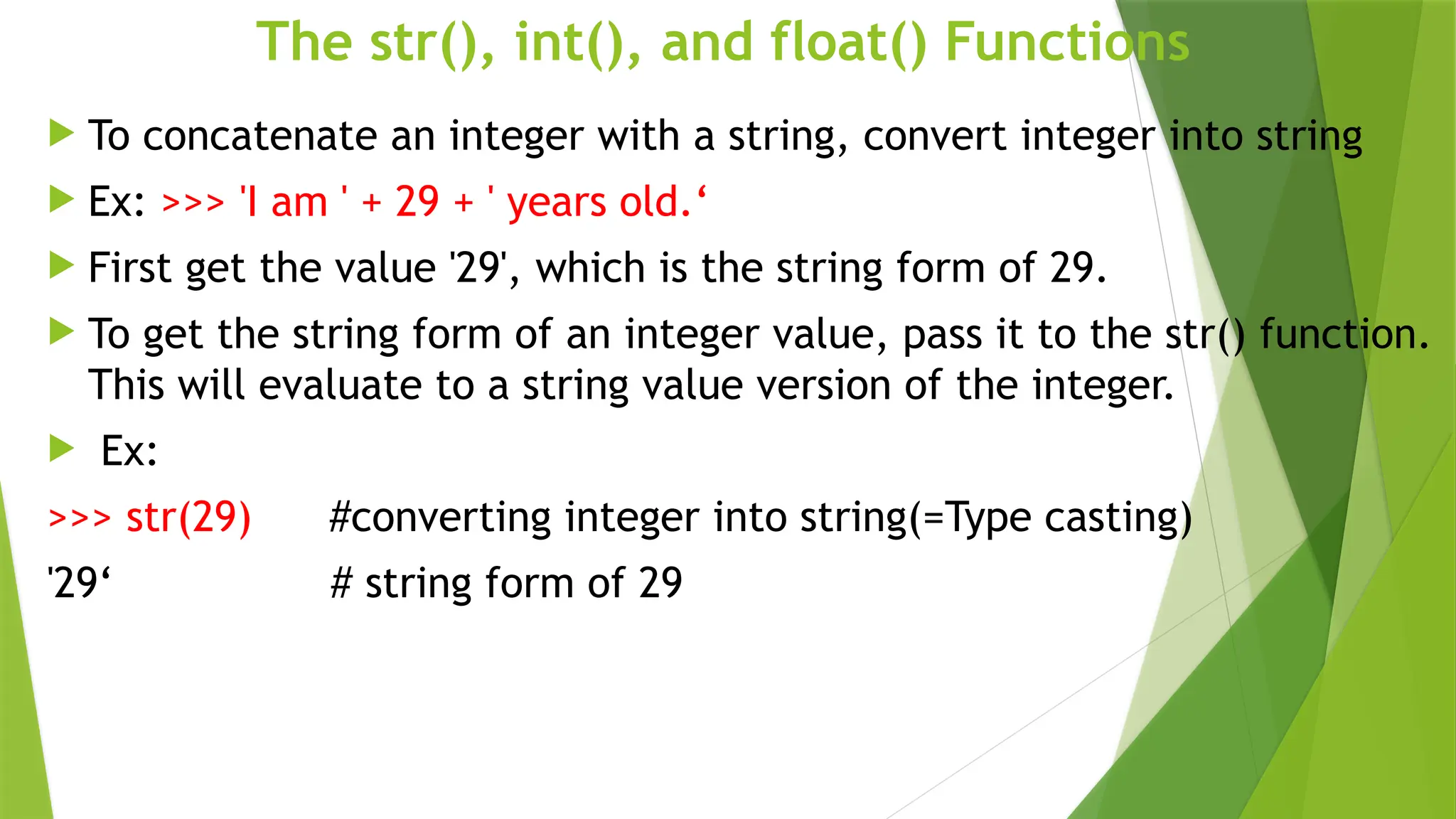 The str(), int(), and float() Functions

To concatenate an integer with a string, convert integer into string

Ex: >>> 'I am ' + 29 + ' years old.‘

First get the value '29', which is the string form of 29.

To get the string form of an integer value, pass it to the str() function. This will evaluate to a string value version of the integer.

Ex:

>>> str(29) #converting integer into string(=Type casting)

'29‘ # string form of 29